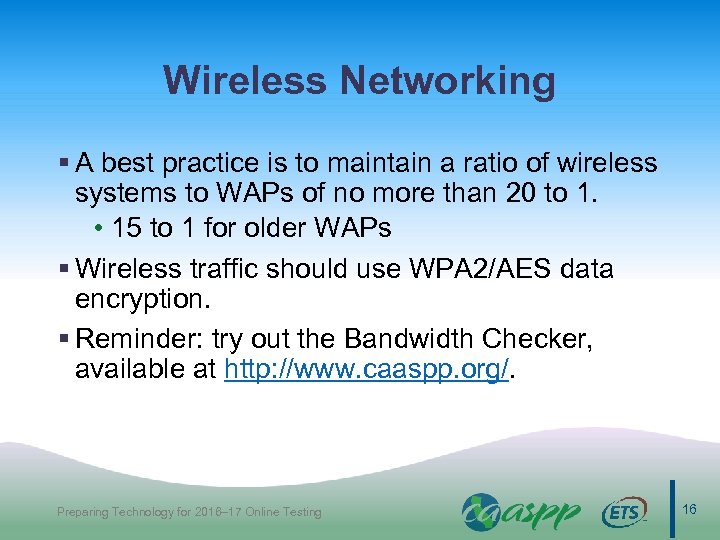 Wireless Networking

▪ A best practice is to maintain a ratio of wireless systems to WAPs of no more than 20 to 1.

• 15 to 1 for older WAPs

▪ Wireless traffic should use WPA2/AES data encryption.

▪ Reminder: try out the Bandwidth Checker, available at http://www.caaspp.org/.

Preparing Technology for 2016–17 Online Testing

caaspp

ETS

16